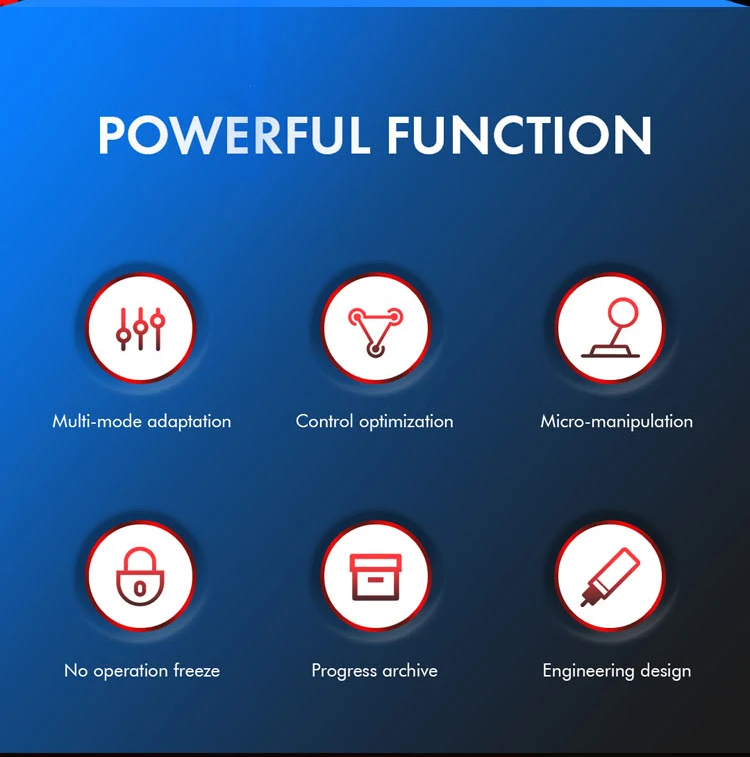 POWERFUL FUNCTION

Multi-mode adaptation

Control optimization

Micro-manipulation

No operation freeze

Progress archive

Engineering design